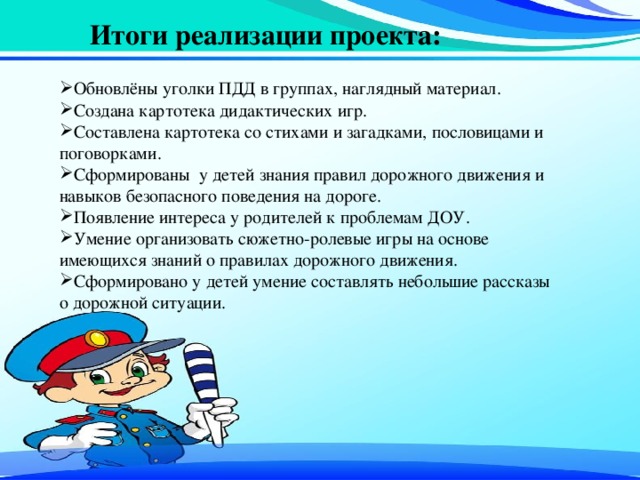 Итоги реализации проекта:

➢Обновлёны уголки ПДД в группах, наглядный материал.
➢Создана картотека дидактических игр.
➢Составлена картотека со стихами и загадками, пословицами и поговорками.
➢Сформированы у детей знания правил дорожного движения и навыков безопасного поведения на дороге.
➢Появление интереса у родителей к проблемам ДОУ.
➢Умение организовать сюжетно-ролевые игры на основе имеющихся знаний о правилах дорожного движения.
➢Сформировано у детей умение составлять небольшие рассказы о дорожной ситуации.